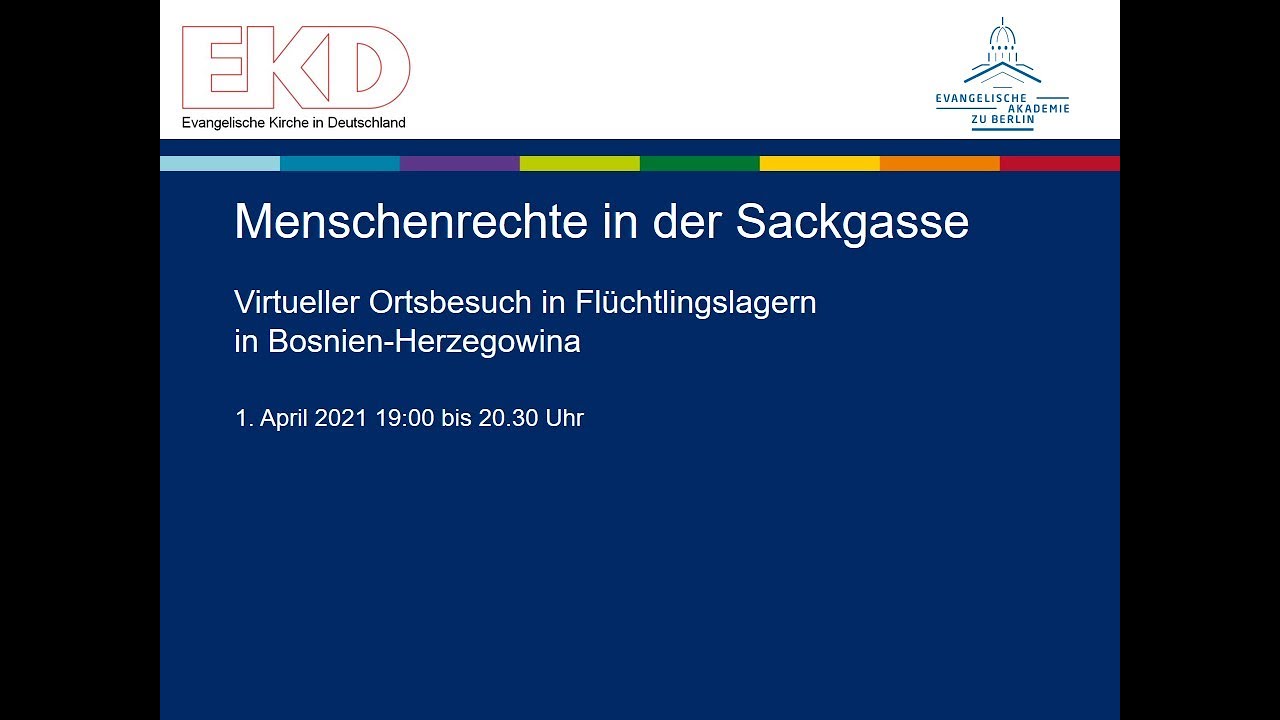 EKD
Evangelische Kirche in Deutschland

EVANGELISCHE AKADEMIE ZU BERLIN

Menschenrechte in der Sackgasse

Virtueller Ortsbesuch in Flüchtlingslagern in Bosnien-Herzegowina

1. April 2021 19:00 bis 20.30 Uhr